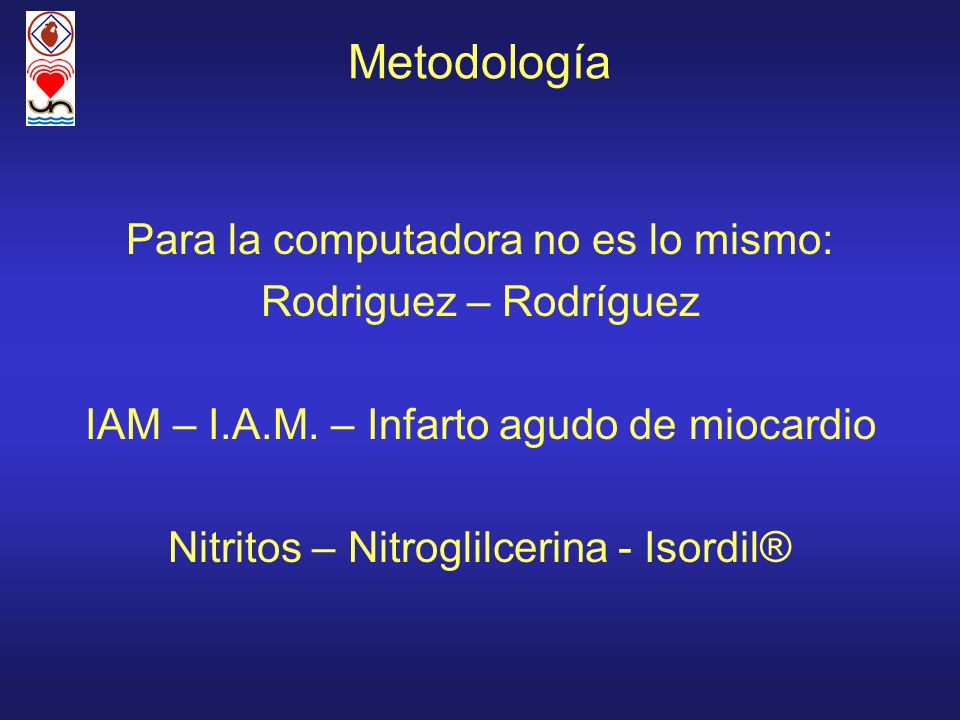 Metodología

Para la computadora no es lo mismo:
Rodriguez – Rodríguez

IAM – I.A.M. – Infarto agudo de miocardio

Nitritos – Nitroglilcerina - Isordil®